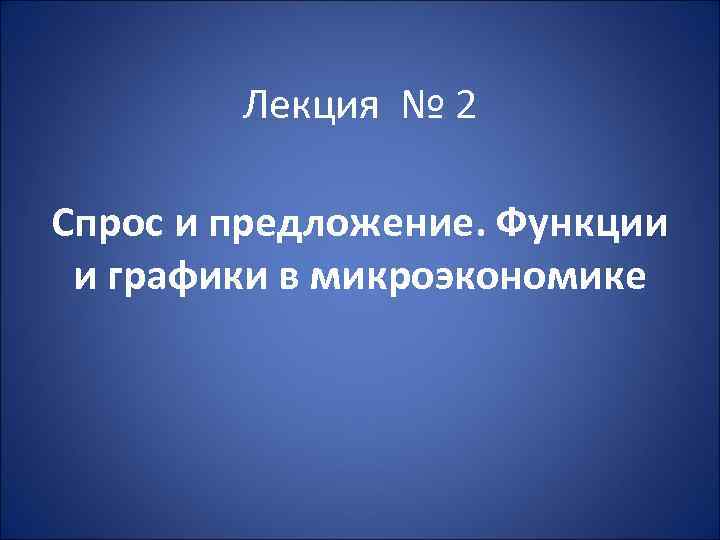 Лекция № 2

Спрос и предложение. Функции и графики в микроэкономике